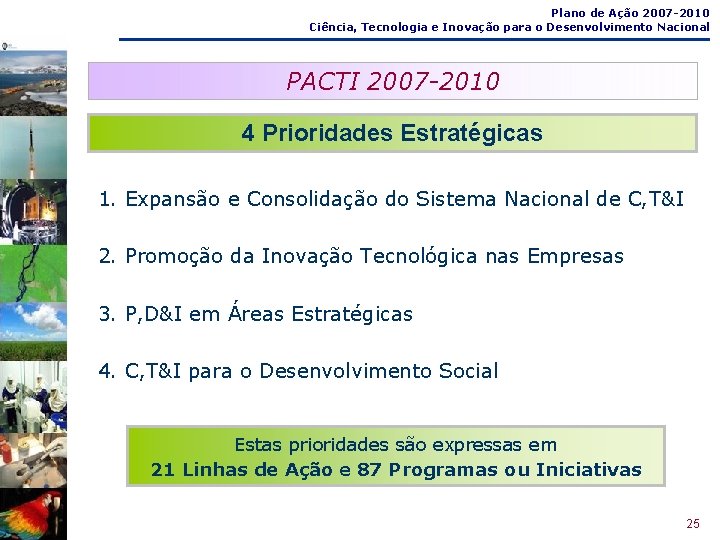 Plano de Ação 2007-2010
Ciência, Tecnologia e Inovação para o Desenvolvimento Nacional

PACTI 2007-2010

4 Prioridades Estratégicas

1. Expansão e Consolidação do Sistema Nacional de C,T&I

2. Promoção da Inovação Tecnológica nas Empresas

3. P,D&I em Áreas Estratégicas

4. C,T&I para o Desenvolvimento Social

Estas prioridades são expressas em
21 Linhas de Ação e 87 Programas ou Iniciativas

25